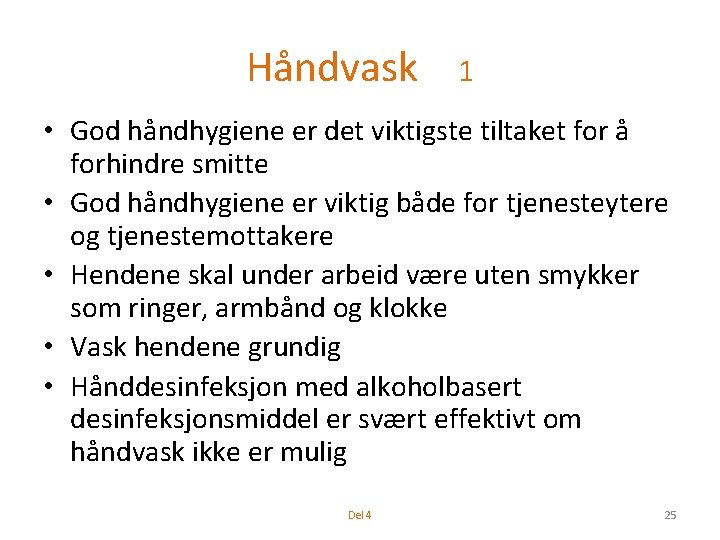 Håndvask 1

• God håndhygiene er det viktigste tiltaket for å forhindre smitte
• God håndhygiene er viktig både for tjenesteytere og tjenestemottakere
• Hendene skal under arbeid være uten smykker som ringer, armbånd og klokke
• Vask hendene grundig
• Hånddesinfeksjon med alkoholbasert desinfeksjonsmiddel er svært effektivt om håndvask ikke er mulig

Del 4

25